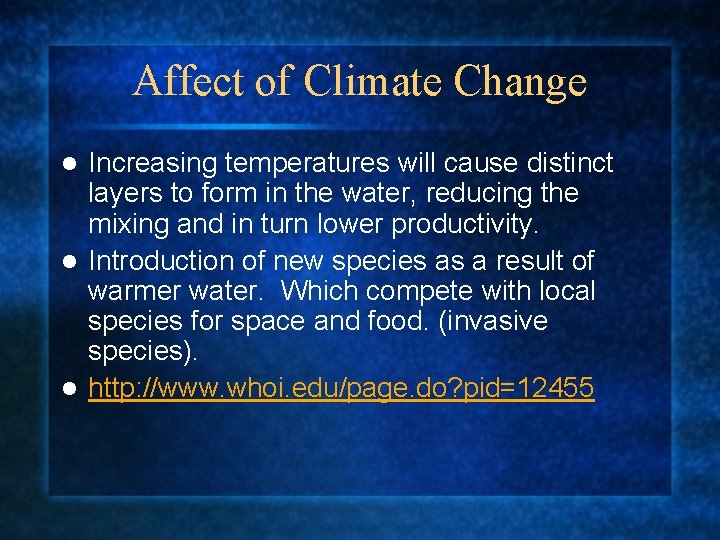 Affect of Climate Change

- Increasing temperatures will cause distinct layers to form in the water, reducing the mixing and in turn lower productivity.
- Introduction of new species as a result of warmer water. Which compete with local species for space and food. (invasive species).
- http://www.whoi.edu/page.do?pid=12455